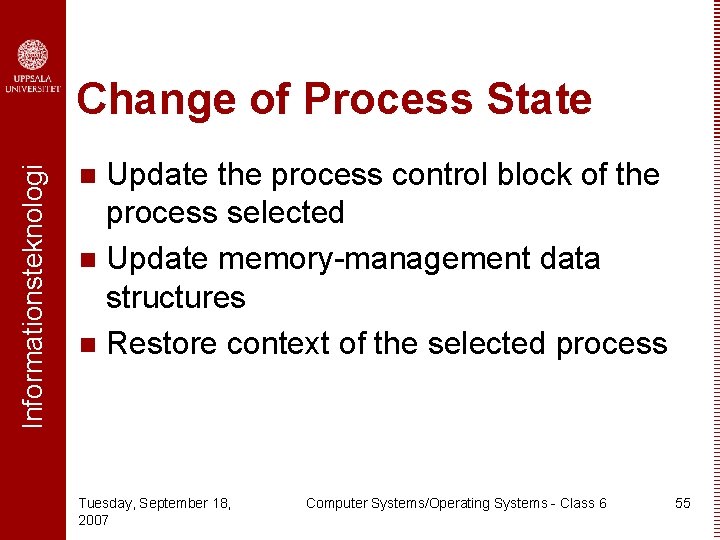 UPPSALA UNIVERSITET

Informationsteknologi

Change of Process State

- Update the process control block of the process selected
- Update memory-management data structures
- Restore context of the selected process

Tuesday, September 18, 2007

Computer Systems/Operating Systems - Class 6

55